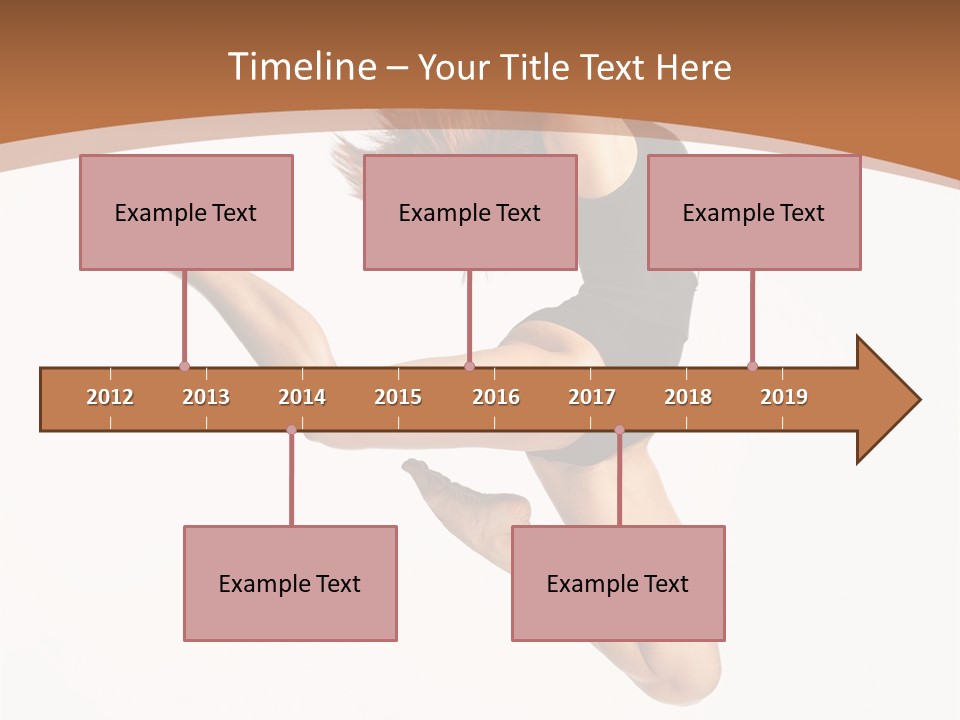 Timeline – Your Title Text Here

Example Text

Example Text

Example Text

2012 2013 2014 2015 2016 2017 2018 2019

Example Text

Example Text